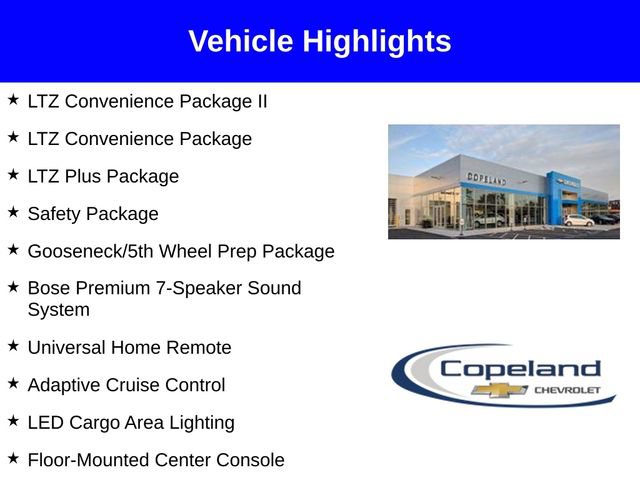 Vehicle Highlights

★ LTZ Convenience Package II

★ LTZ Convenience Package

★ LTZ Plus Package

★ Safety Package

★ Gooseneck/5th Wheel Prep Package

★ Bose Premium 7-Speaker Sound System

★ Universal Home Remote

★ Adaptive Cruise Control

★ LED Cargo Area Lighting

★ Floor-Mounted Center Console

COPELAND

Copeland
CHEVROLET